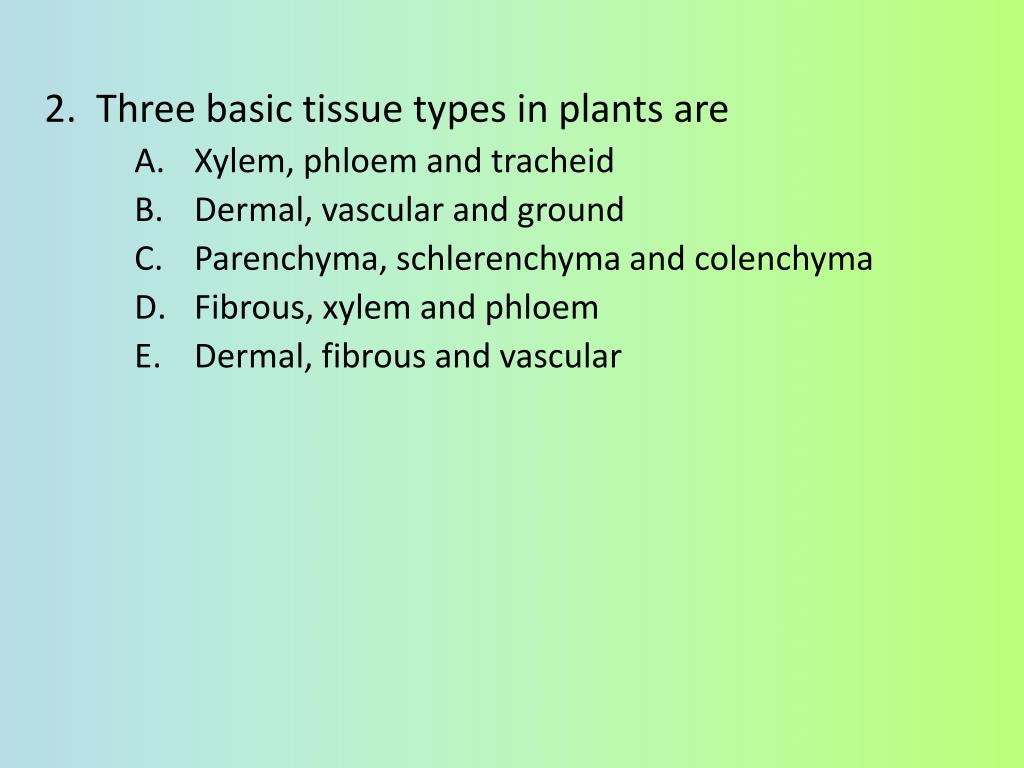 2. Three basic tissue types in plants are

A. Xylem, phloem and tracheid
B. Dermal, vascular and ground
C. Parenchyma, schlerenchyma and colenchyma
D. Fibrous, xylem and phloem
E. Dermal, fibrous and vascular